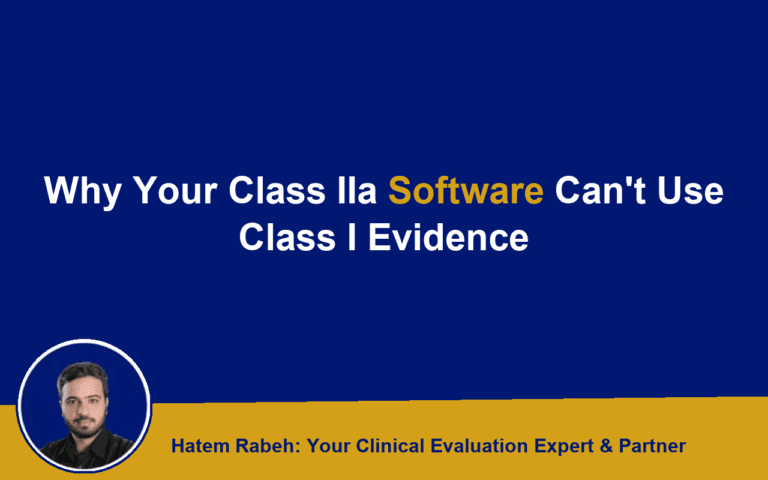 Why Your Class IIa Software Can't Use Class I Evidence

Hatem Rabeh: Your Clinical Evaluation Expert & Partner